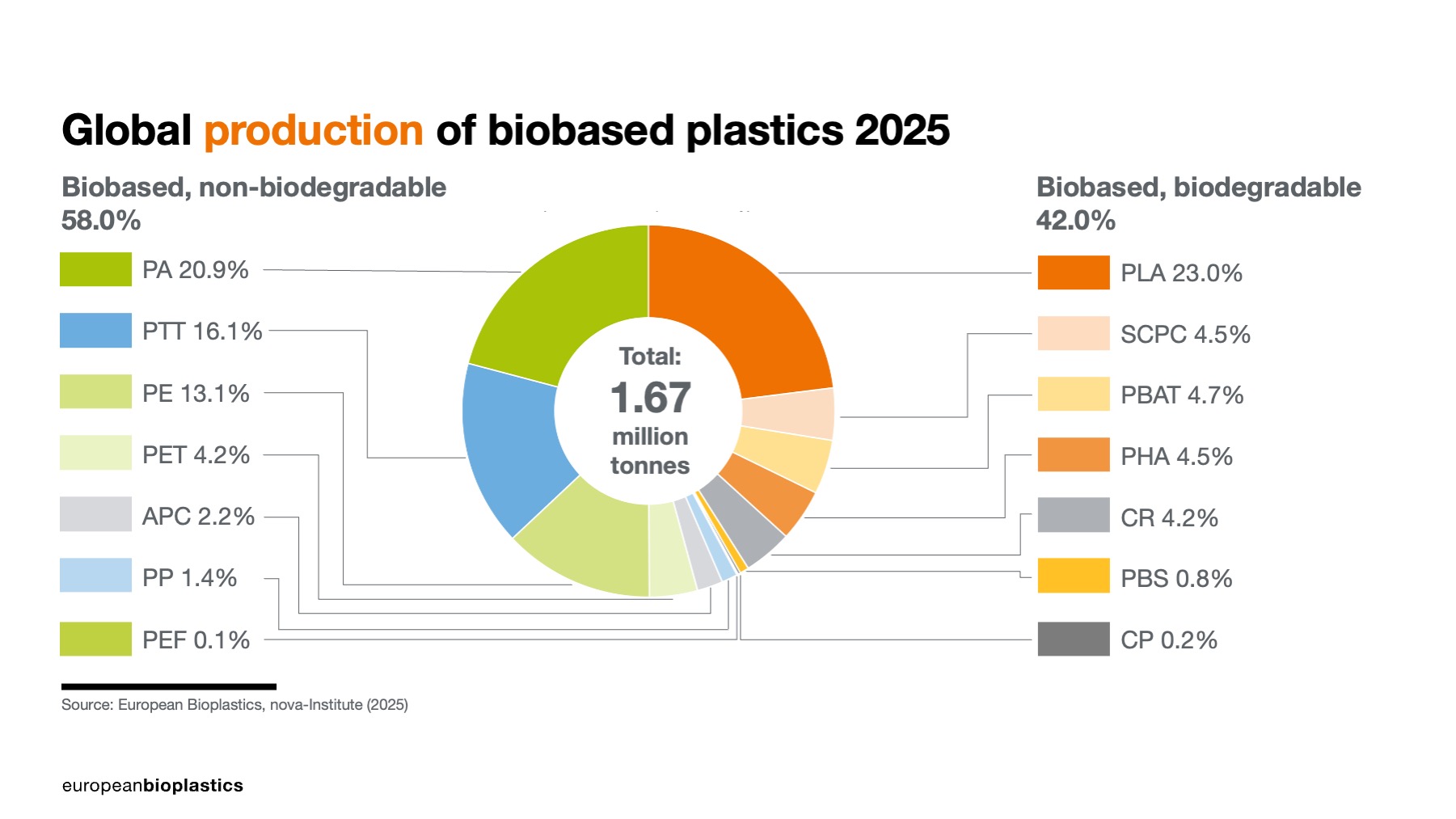 Global production of biobased plastics 2025

Biobased, non-biodegradable
58.0%

PA 20.9%
PTT 16.1%
PE 13.1%
PET 4.2%
APC 2.2%
PP 1.4%
PEF 0.1%

Total:
1.67
million
tonnes

Biobased, biodegradable
42.0%

PLA 23.0%
SCPC 4.5%
PBAT 4.7%
PHA 4.5%
CR 4.2%
PBS 0.8%
CP 0.2%

Source: European Bioplastics, nova-Institute (2025)

europeanbioplastics